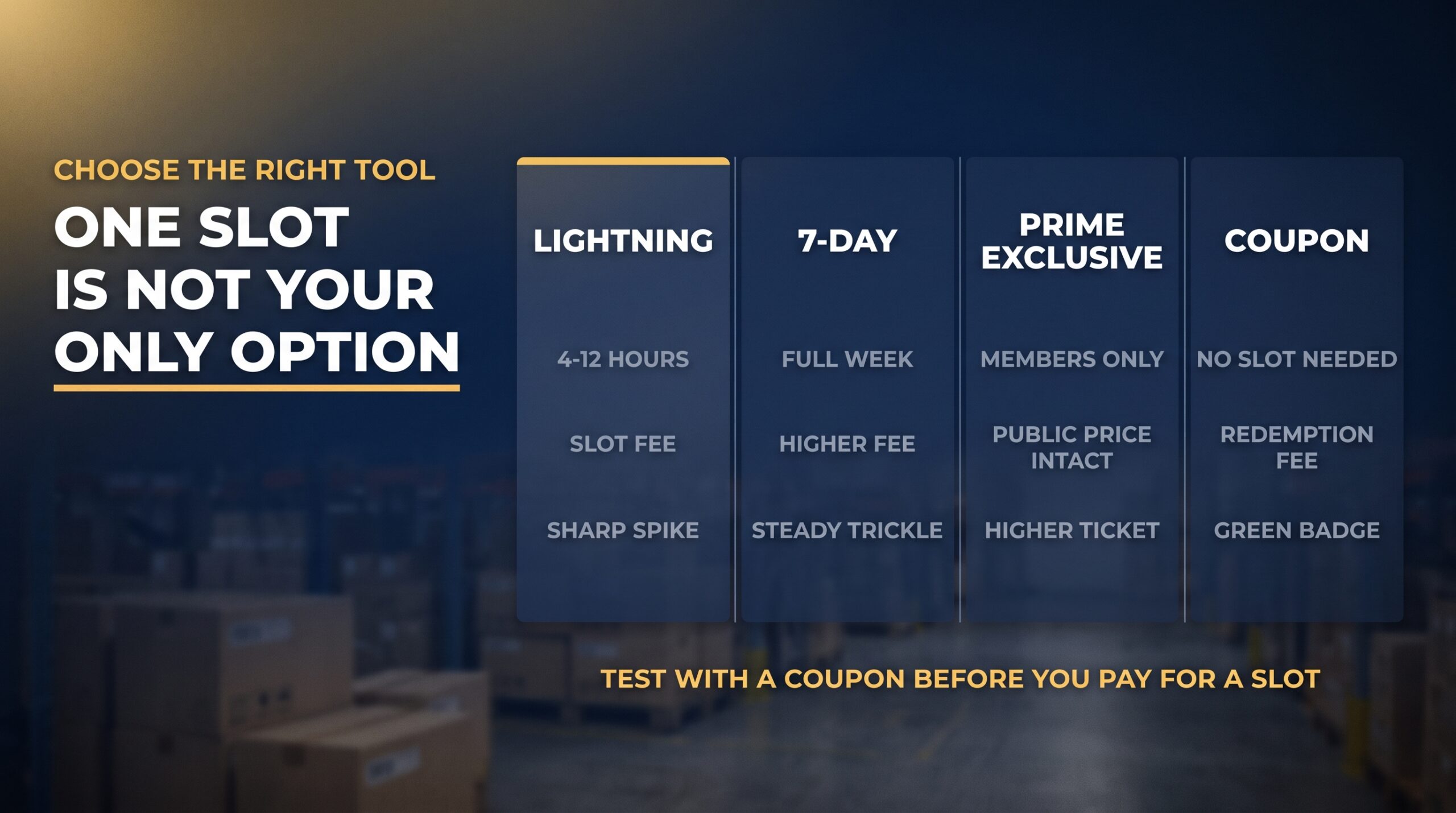 CHOOSE THE RIGHT TOOL

ONE SLOT IS NOT YOUR ONLY OPTION

| LIGHTNING | 7-DAY | PRIME EXCLUSIVE | COUPON |
|---|---|---|---|
| 4-12 HOURS | FULL WEEK | MEMBERS ONLY | NO SLOT NEEDED |
| SLOT FEE | HIGHER FEE | PUBLIC PRICE INTACT | REDEMPTION FEE |
| SHARP SPIKE | STEADY TRICKLE | HIGHER TICKET | GREEN BADGE |

TEST WITH A COUPON BEFORE YOU PAY FOR A SLOT